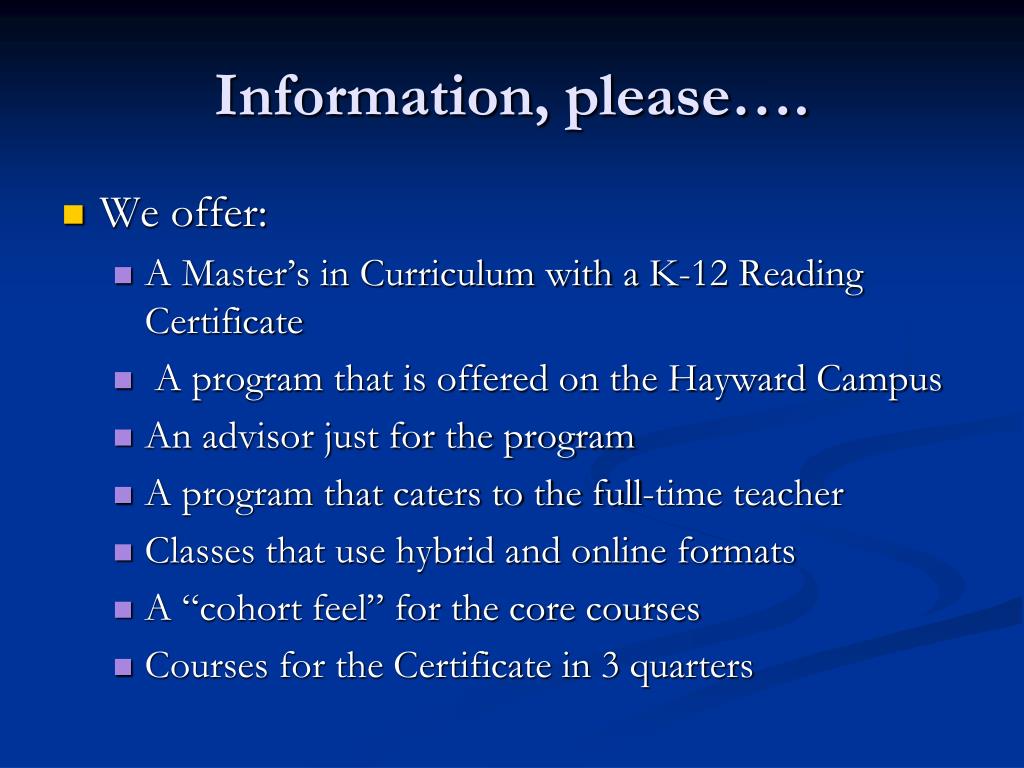 Information, please….

We offer:

A Master’s in Curriculum with a K-12 Reading Certificate

A program that is offered on the Hayward Campus

An advisor just for the program

A program that caters to the full-time teacher

Classes that use hybrid and online formats

A “cohort feel” for the core courses

Courses for the Certificate in 3 quarters